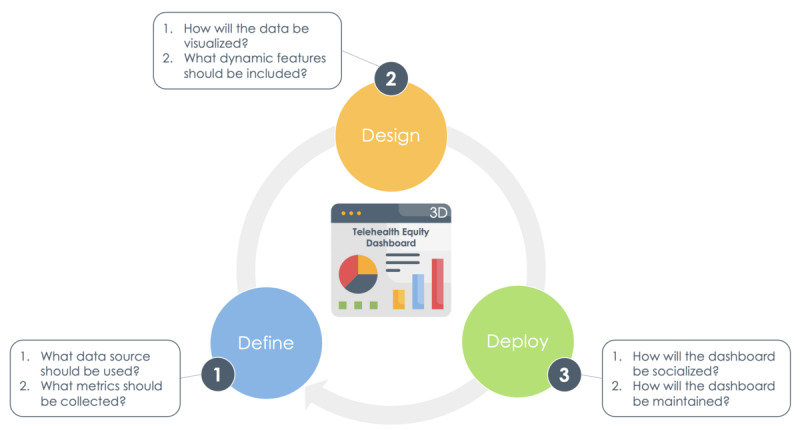 1. How will the data be visualized?
2. What dynamic features should be included?

2

Design

3D

Telehealth Equity Dashboard

Define

1

1. What data source should be used?
2. What metrics should be collected?

Deploy

3

1. How will the dashboard be socialized?
2. How will the dashboard be maintained?